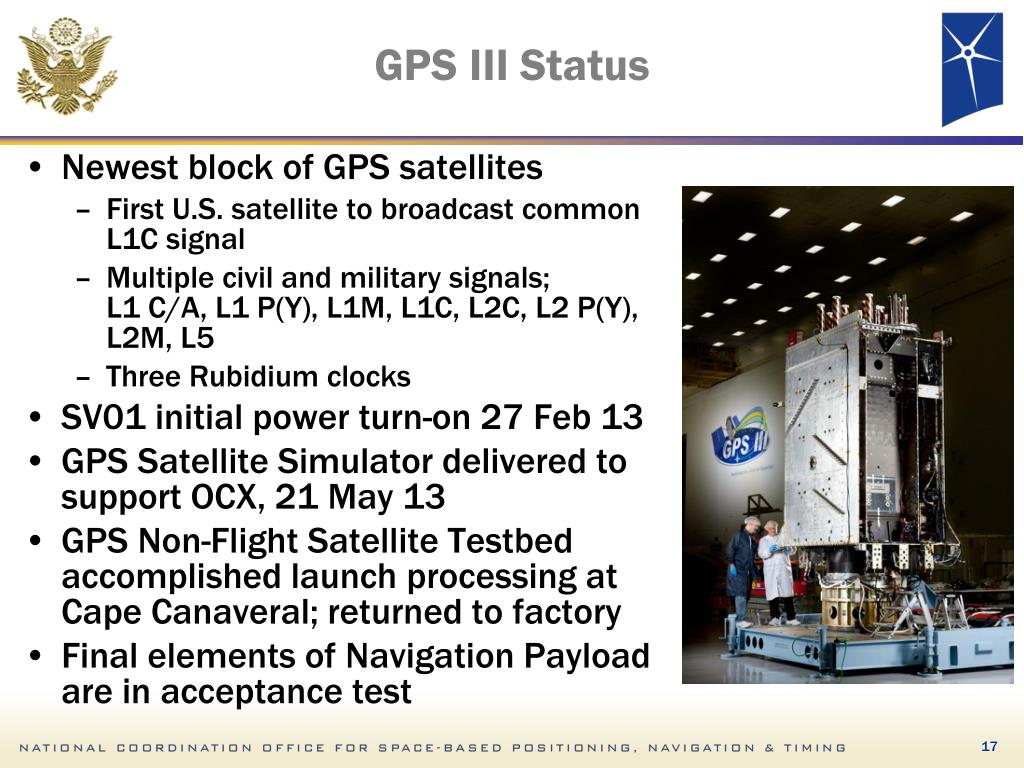 GPS III Status

• Newest block of GPS satellites
  – First U.S. satellite to broadcast common L1C signal
  – Multiple civil and military signals; L1 C/A, L1 P(Y), L1M, L1C, L2C, L2 P(Y), L2M, L5
  – Three Rubidium clocks
• SV01 initial power turn-on 27 Feb 13
• GPS Satellite Simulator delivered to support OCX, 21 May 13
• GPS Non-Flight Satellite Testbed accomplished launch processing at Cape Canaveral; returned to factory
• Final elements of Navigation Payload are in acceptance test

GPS III

NATIONAL COORDINATION OFFICE FOR SPACE-BASED POSITIONING, NAVIGATION & TIMING

17